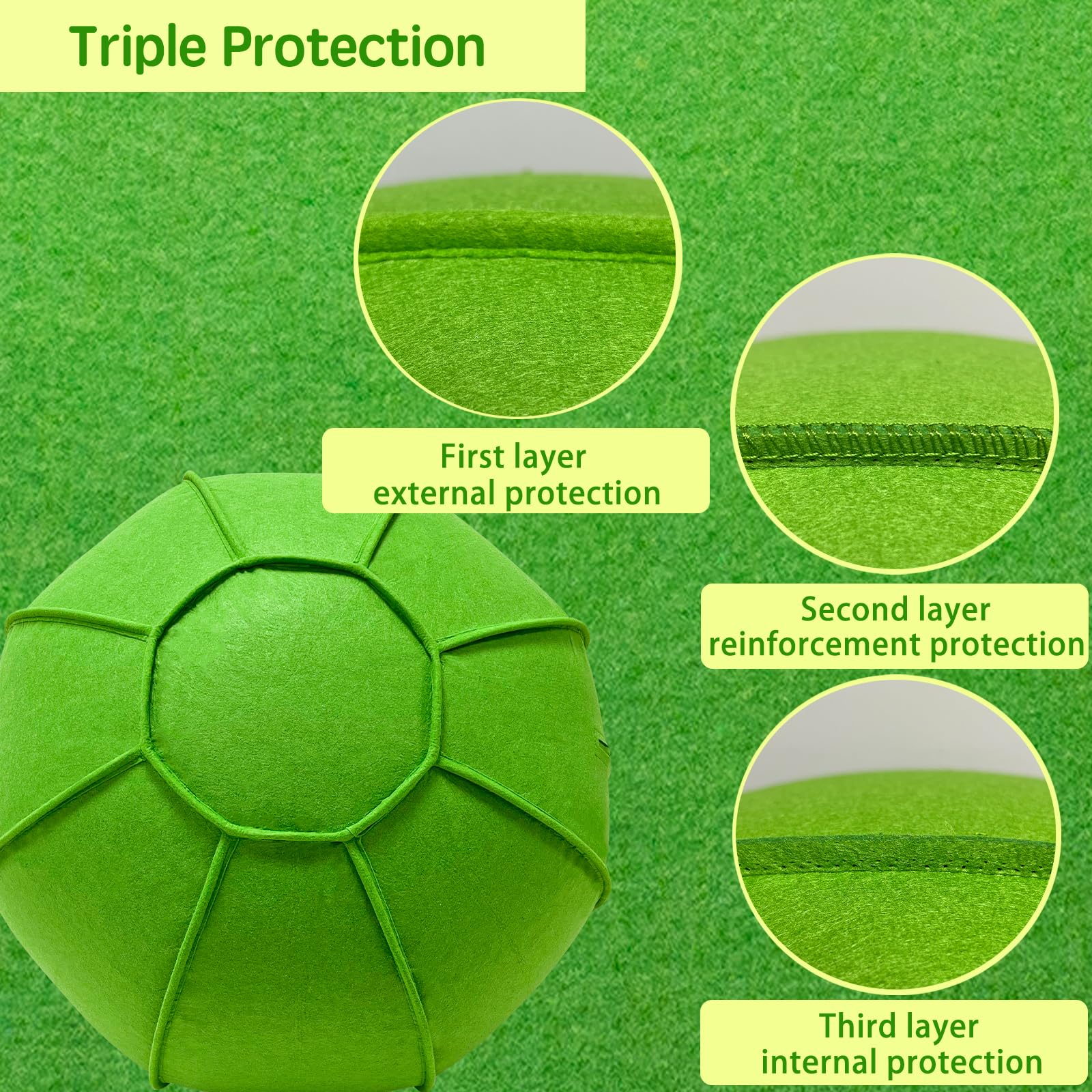 Triple Protection

First layer
external protection

Second layer
reinforcement protection

Third layer
internal protection